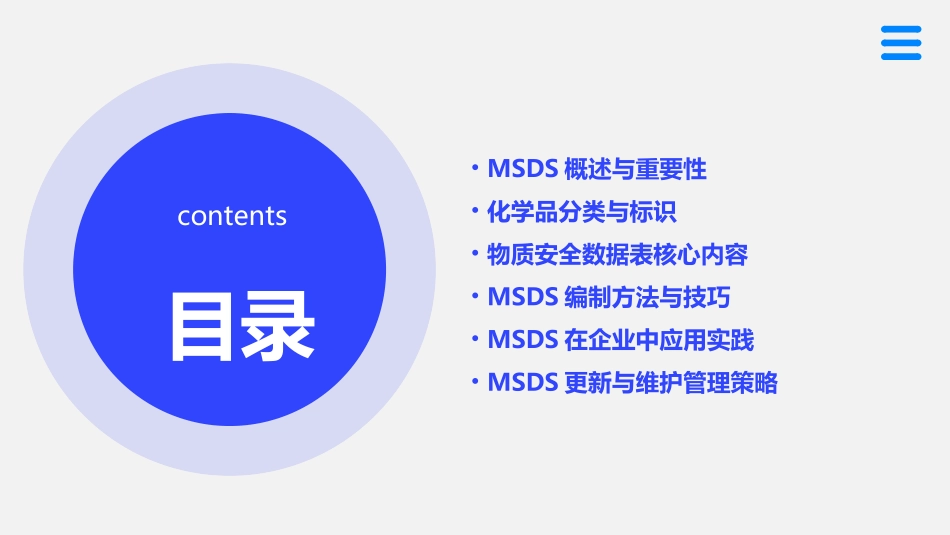 contents

目录

• MSDS 概述与重要性
• 化学品分类与标识
• 物质安全数据表核心内容
• MSDS 编制方法与技巧
• MSDS 在企业中应用实践
• MSDS 更新与维护管理策略